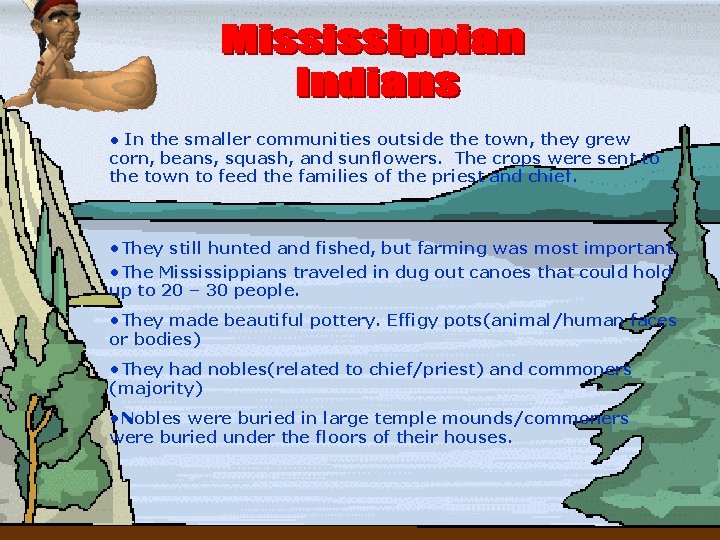 Mississippian Indians

• In the smaller communities outside the town, they grew corn, beans, squash, and sunflowers. The crops were sent to the town to feed the families of the priest and chief.

•They still hunted and fished, but farming was most important.

•The Mississippians traveled in dug out canoes that could hold up to 20 – 30 people.

•They made beautiful pottery. Effigy pots(animal/human faces or bodies)

•They had nobles(related to chief/priest) and commoners (majority)

•Nobles were buried in large temple mounds/commoners were buried under the floors of their houses.